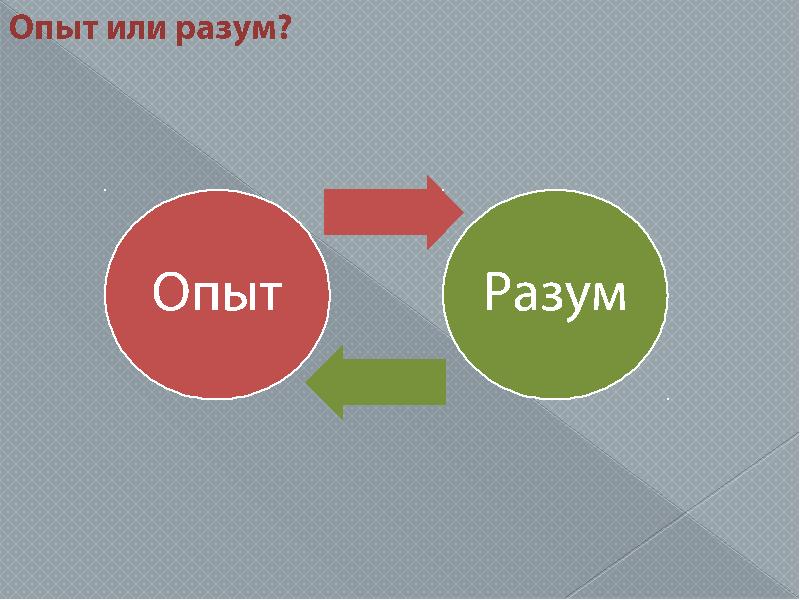 Опыт или разум?

Опыт

Разум